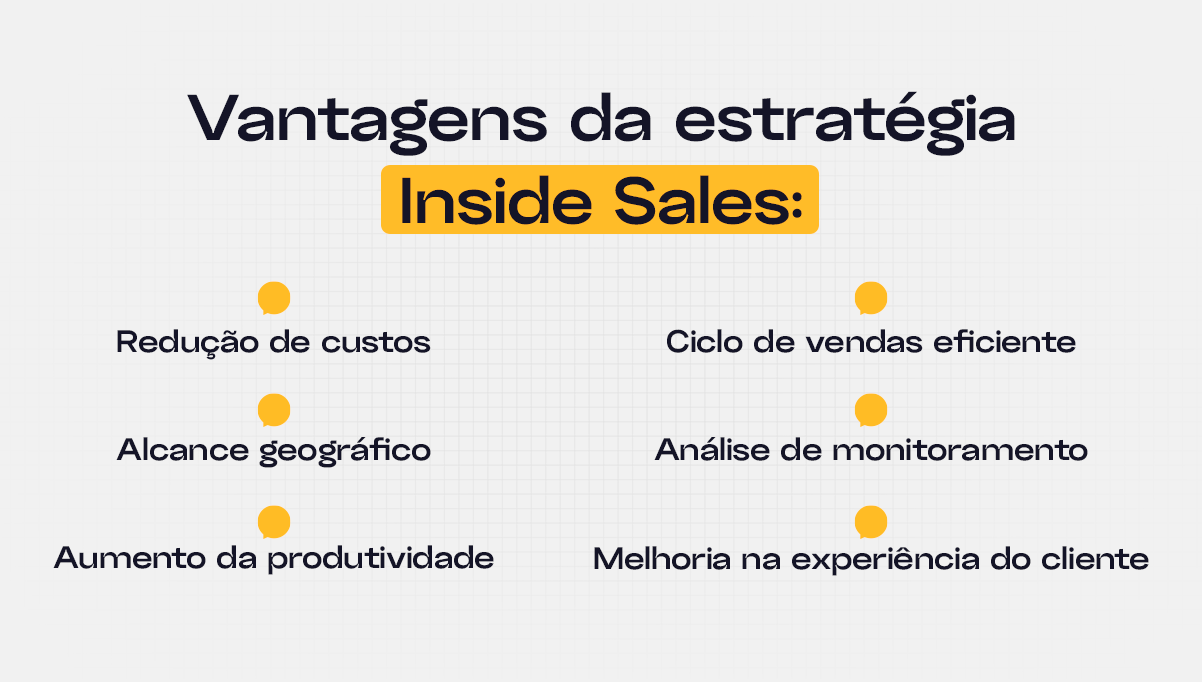 Vantagens da estratégia Inside Sales:

Redução de custos

Alcance geográfico

Aumento da produtividade

Ciclo de vendas eficiente

Análise de monitoramento

Melhoria na experiência do cliente